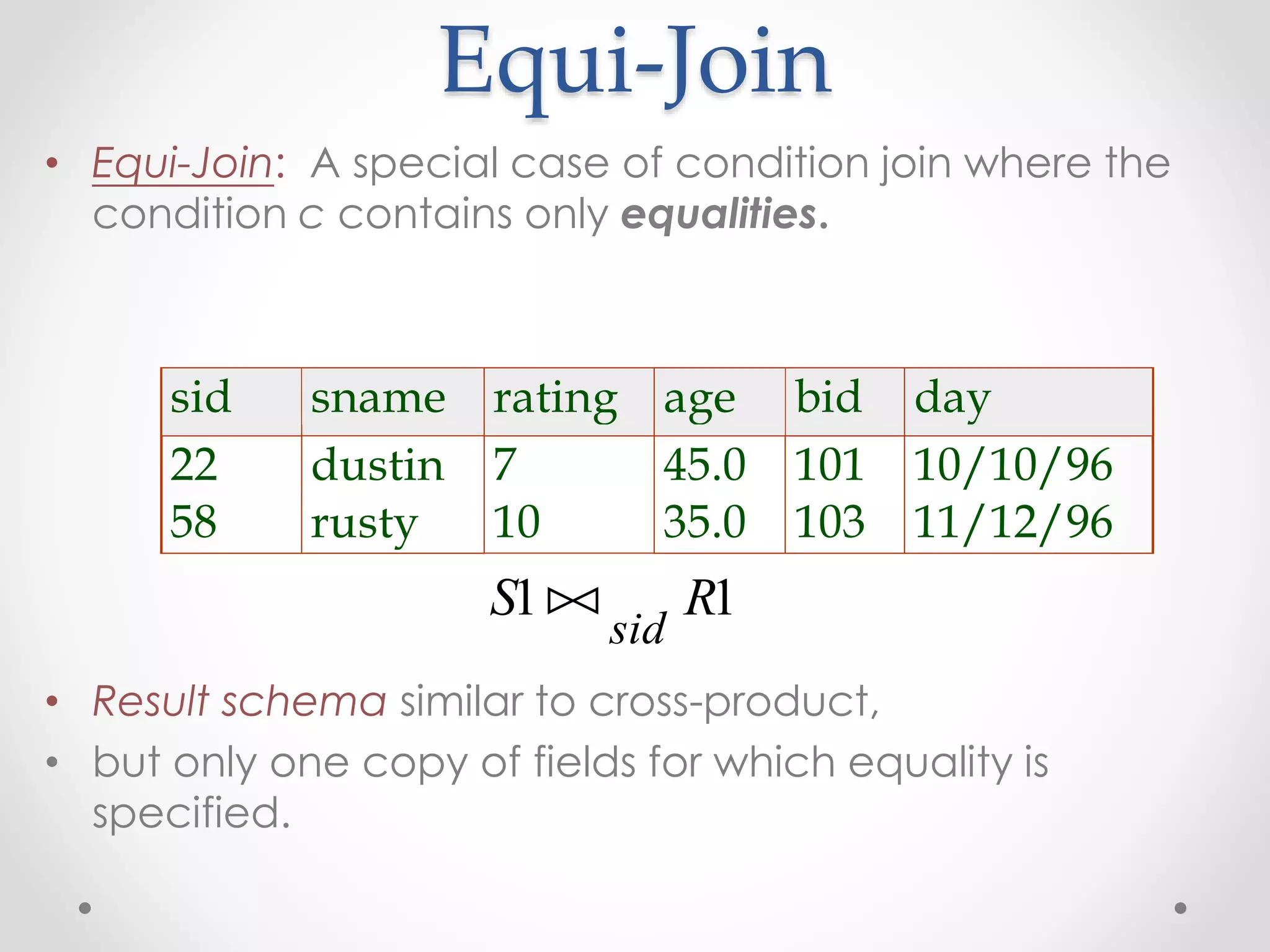 Equi-Join

• Equi-Join: A special case of condition join where the condition c contains only equalities.

| sid | sname | rating | age | bid | day |
|---|---|---|---|---|---|
| 22 | dustin | 7 | 45.0 | 101 | 10/10/96 |
| 58 | rusty | 10 | 35.0 | 103 | 11/12/96 |

$S1 \bowtie_{sid} R1$

• Result schema similar to cross-product,
• but only one copy of fields for which equality is specified.